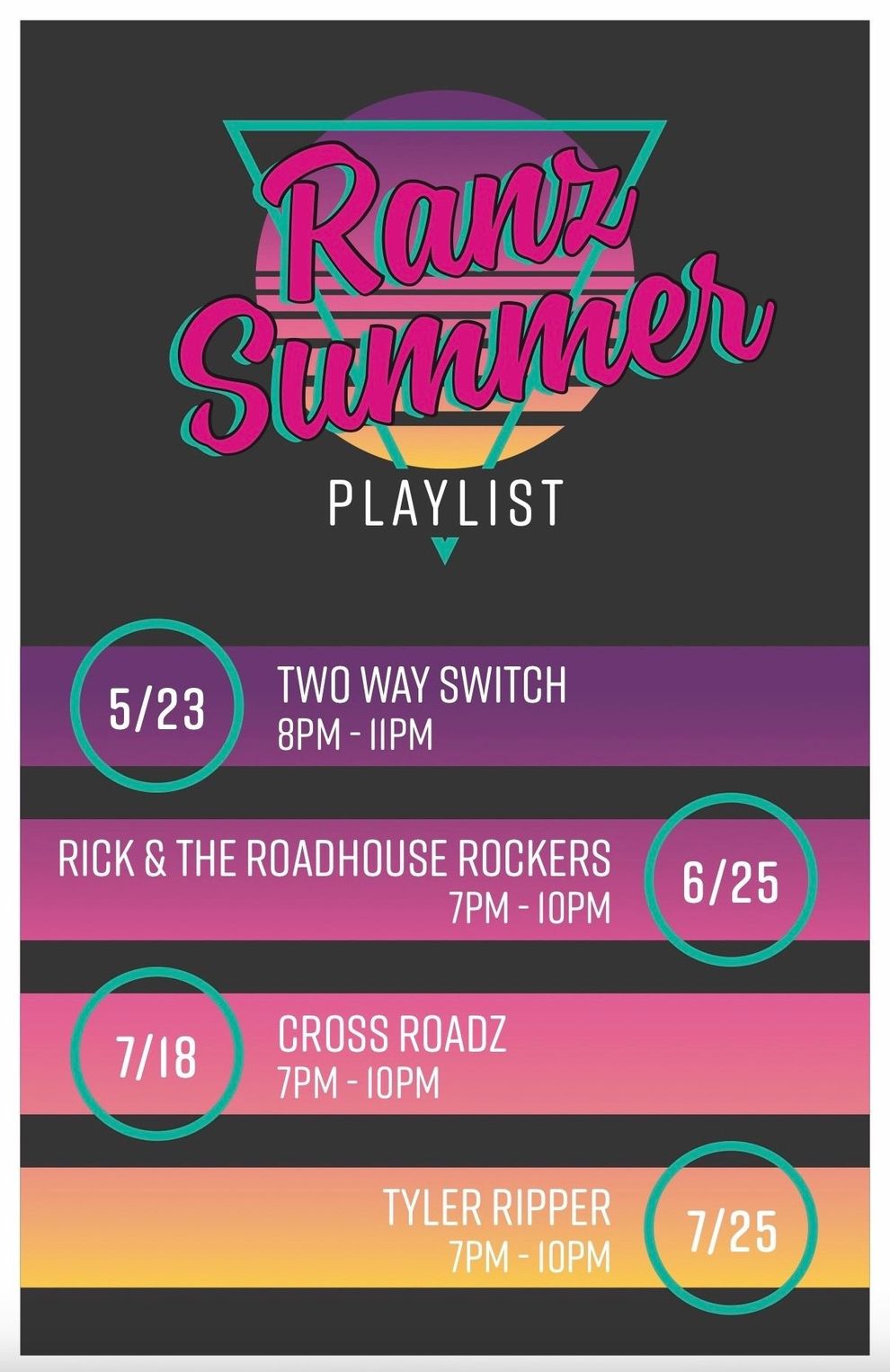 Ranz Summer
PLAYLIST

5/23 TWO WAY SWITCH
8PM - 11PM

RICK & THE ROADHOUSE ROCKERS
7PM - 10PM 6/25

7/18 CROSS ROADZ
7PM - 10PM

TYLER RIPPER
7PM - 10PM 7/25